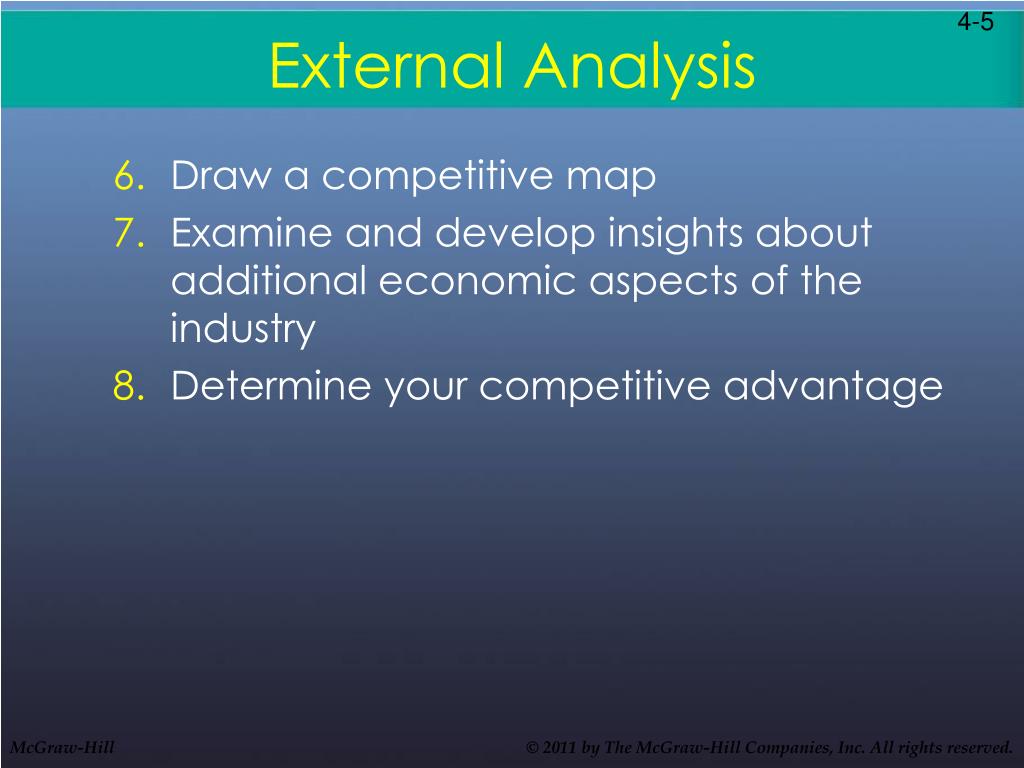 4-5

External Analysis

6. Draw a competitive map
7. Examine and develop insights about additional economic aspects of the industry
8. Determine your competitive advantage

McGraw-Hill

© 2011 by The McGraw-Hill Companies, Inc. All rights reserved.